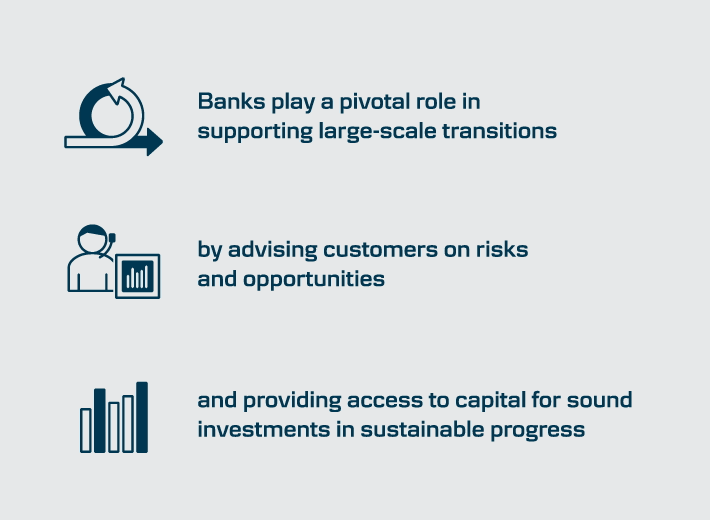 Banks play a pivotal role in supporting large-scale transitions

by advising customers on risks and opportunities

and providing access to capital for sound investments in sustainable progress